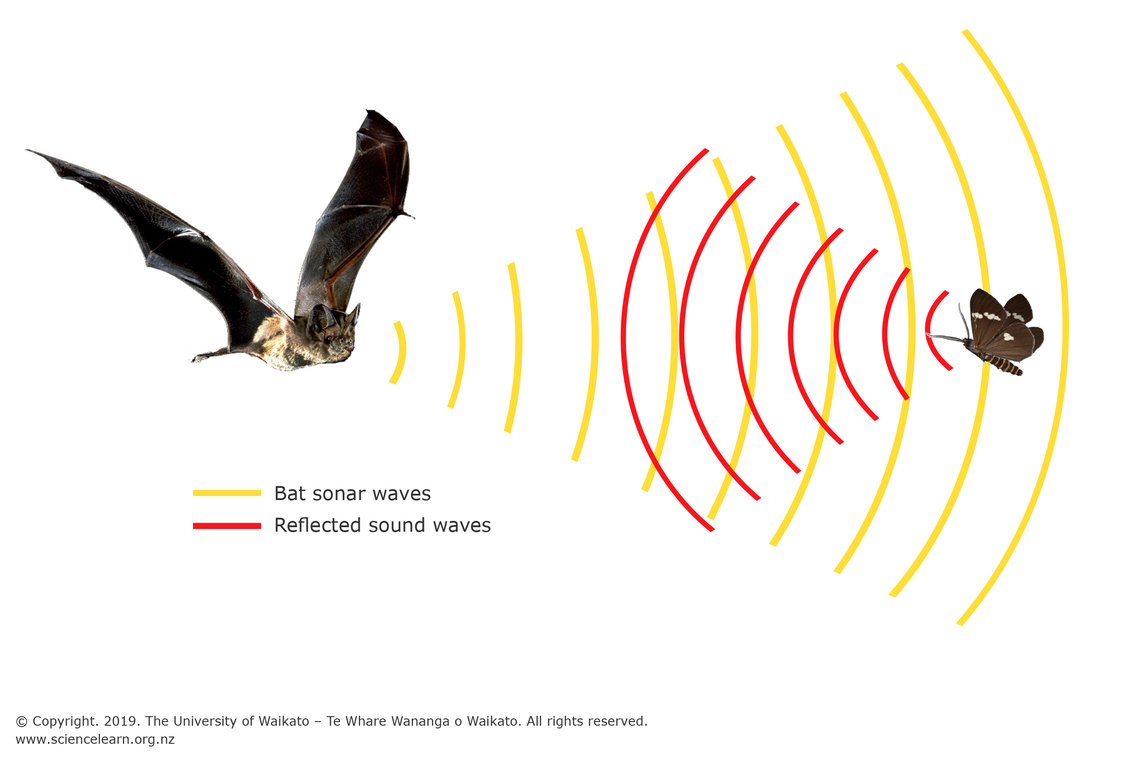 Bat sonar waves
Reflected sound waves

© Copyright. 2019. The University of Waikato – Te Whare Wananga o Waikato. All rights reserved.
www.sciencelearn.org.nz